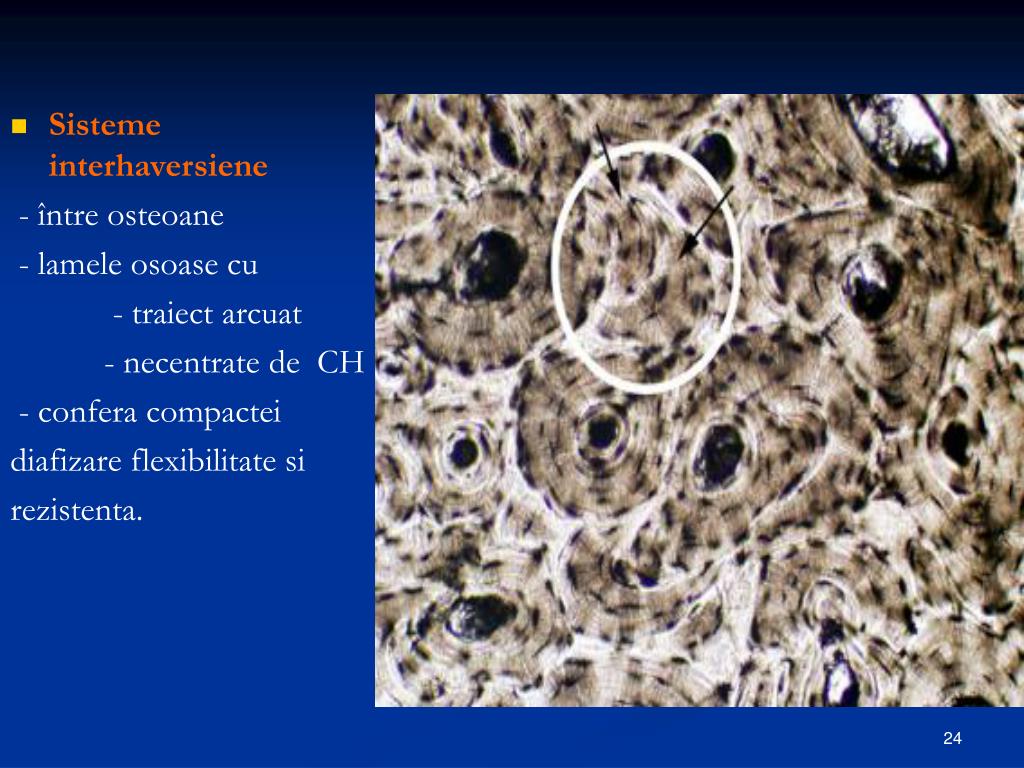 Sisteme interhaversiene

- între osteoane

- lamele osoase cu

- traiect arcuat

- necentrate de CH

- confera compactei diafizare flexibilitate si rezistenta.

24